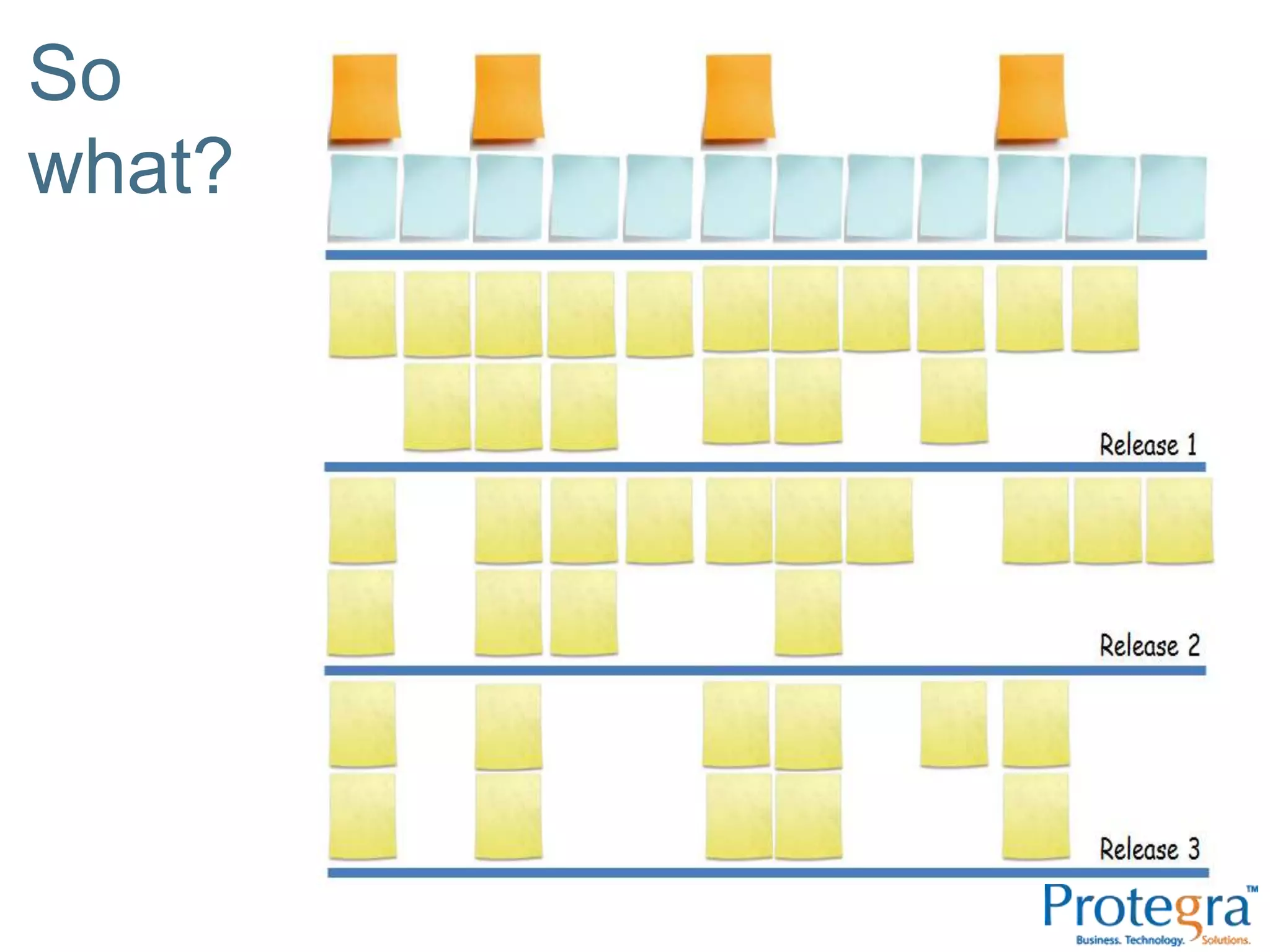 So what?

Release 1

Release 2

Release 3

Protegra™
Business. Technology. Solutions.